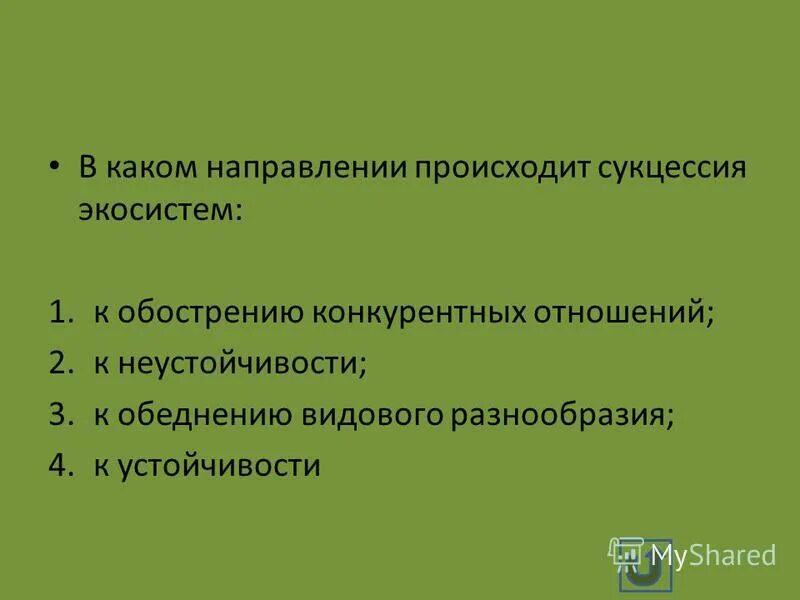 • В каком направлении происходит сукцессия экосистем:

1. к обострению конкурентных отношений;
2. к неустойчивости;
3. к обеднению видового разнообразия;
4. к устойчивости

MyShared